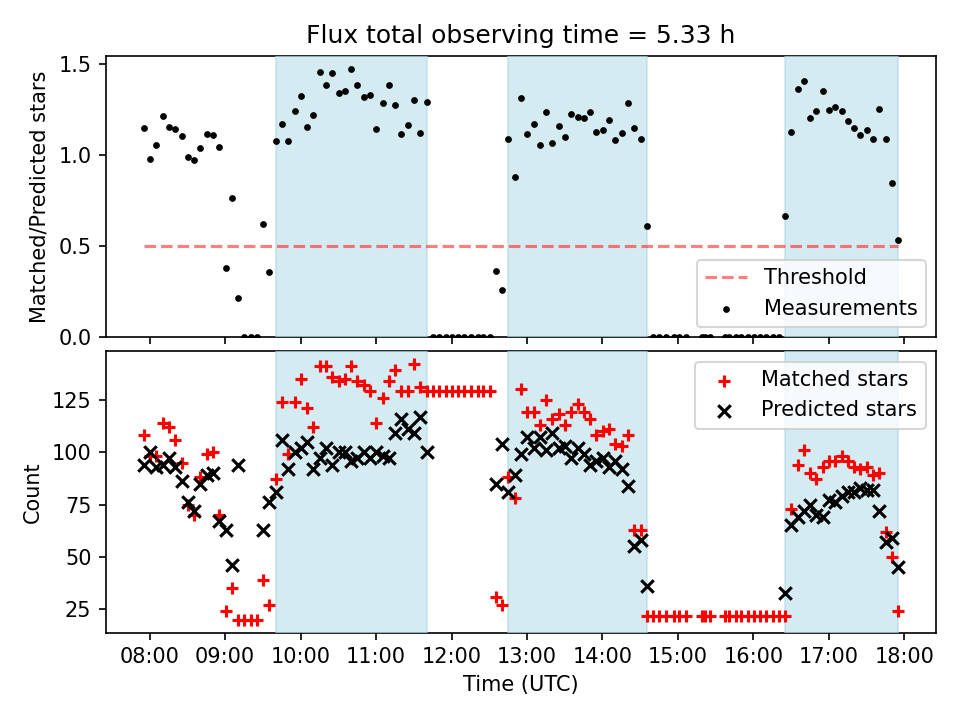 Flux total observing time = 5.33 h

Matched/Predicted stars

1.5
1.0
0.5
0.0

Threshold
Measurements

Count

125
100
75
50
25

Matched stars
Predicted stars

08:00 09:00 10:00 11:00 12:00 13:00 14:00 15:00 16:00 17:00 18:00

Time (UTC)